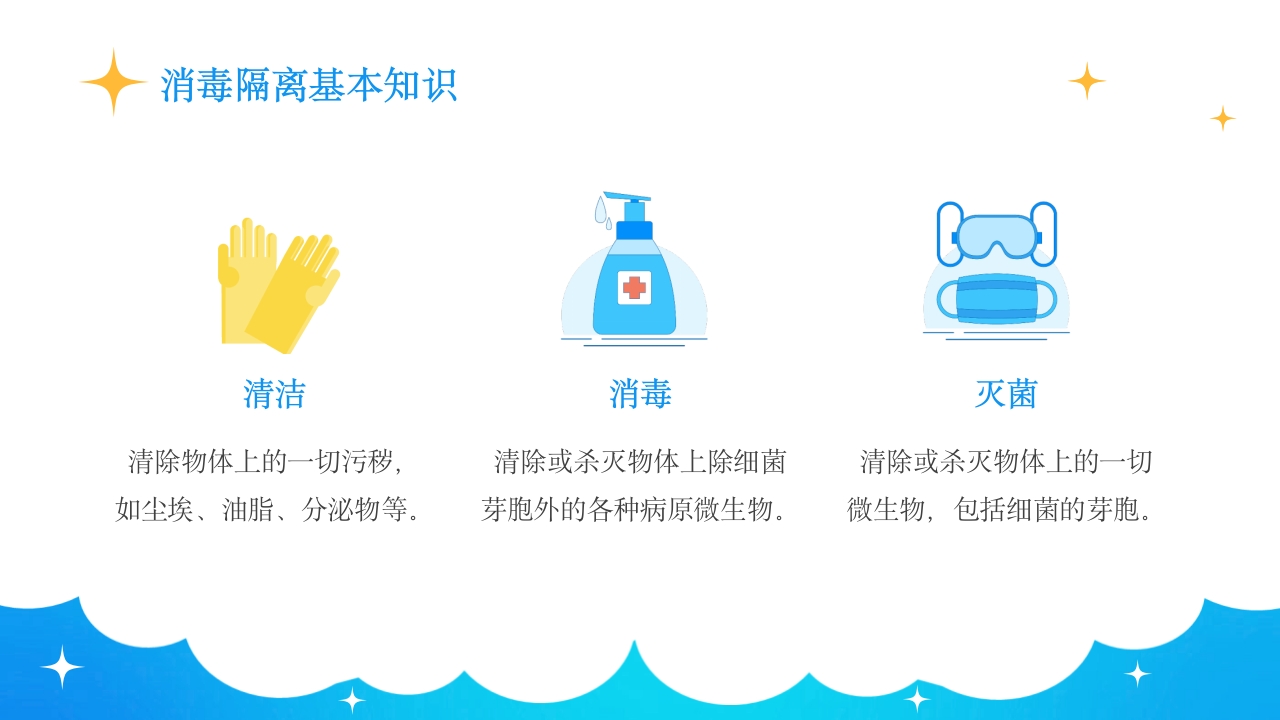 消毒隔离基本知识

清洁

清除物体上的一切污秽，如尘埃、油脂、分泌物等。

消毒

清除或杀灭物体上除细菌芽胞外的各种病原微生物。

灭菌

清除或杀灭物体上的一切微生物，包括细菌的芽胞。